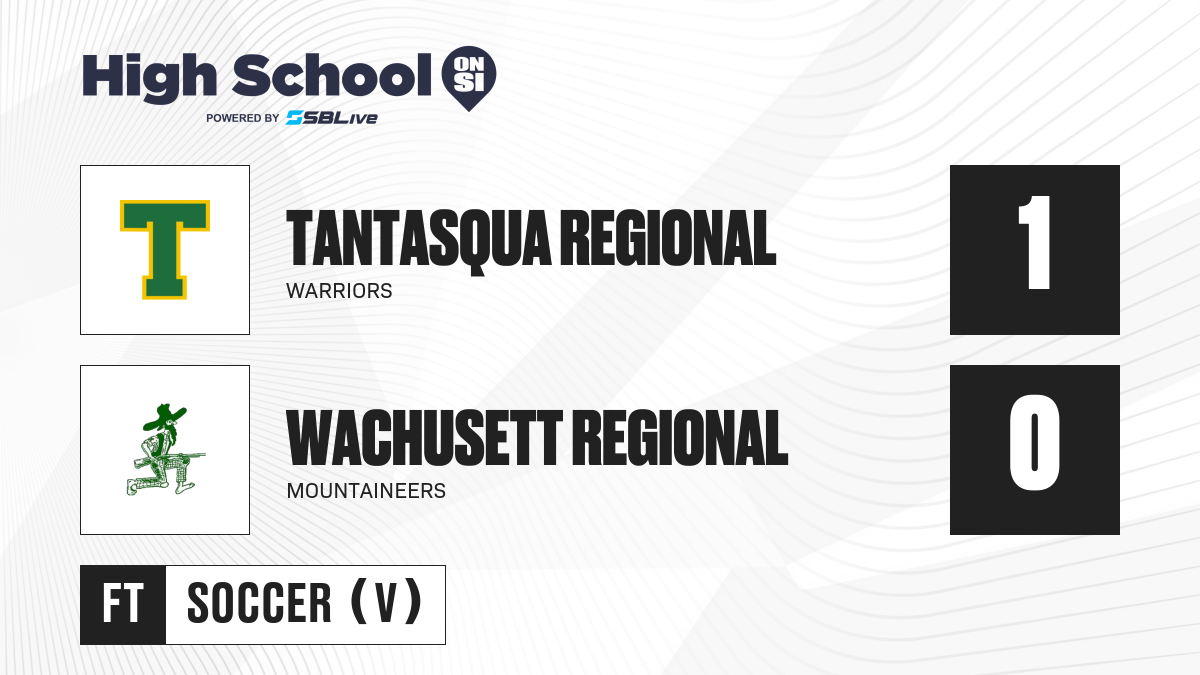 High School ON SI
POWERED BY SBLive

T

TANTASQUA REGIONAL
WARRIORS

1

WACHUSETT REGIONAL
MOUNTAINEERS

0

FT SOCCER (V)